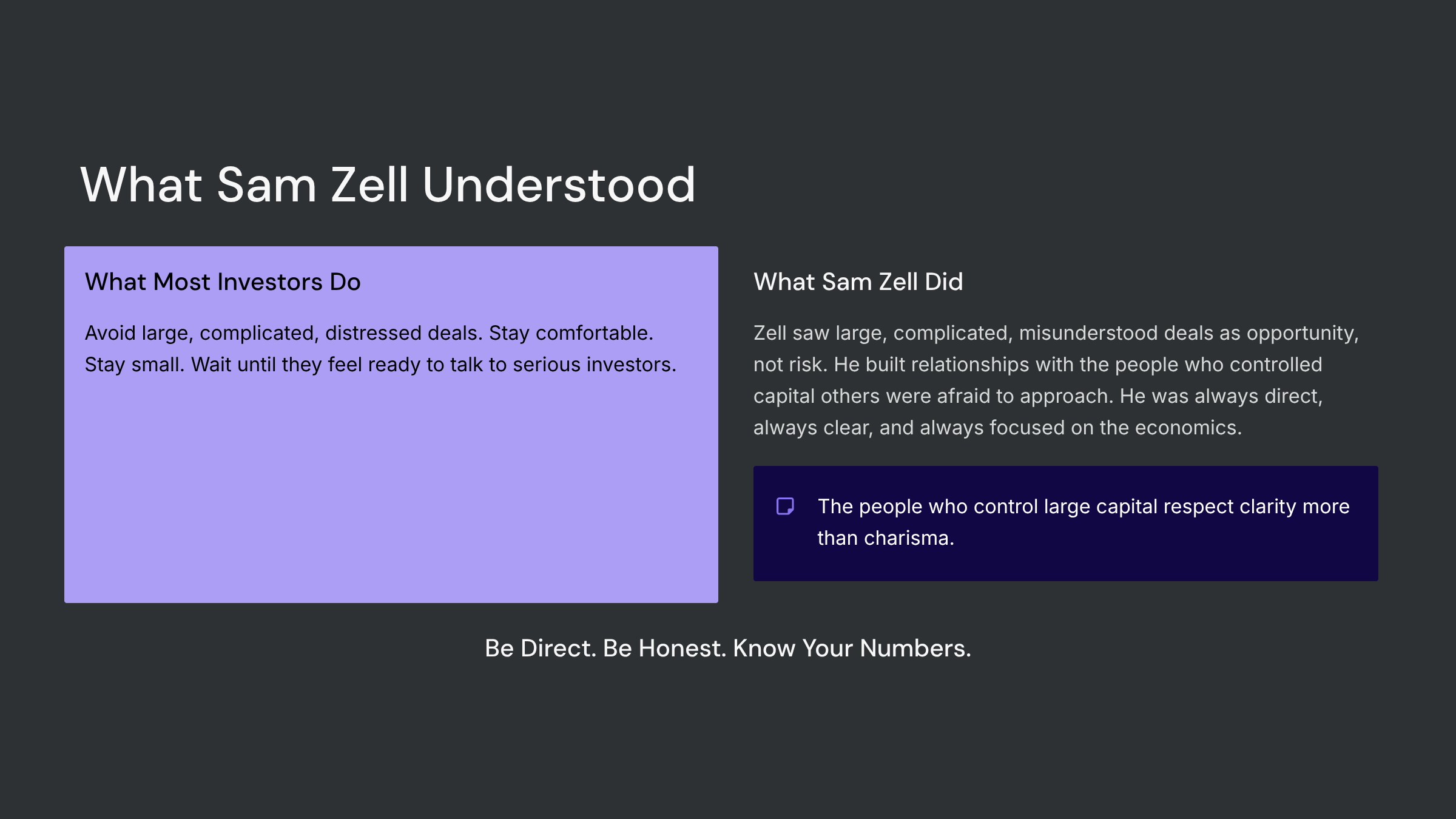 What Sam Zell Understood

What Most Investors Do

Avoid large, complicated, distressed deals. Stay comfortable. Stay small. Wait until they feel ready to talk to serious investors.

What Sam Zell Did

Zell saw large, complicated, misunderstood deals as opportunity, not risk. He built relationships with the people who controlled capital others were afraid to approach. He was always direct, always clear, and always focused on the economics.

The people who control large capital respect clarity more than charisma.

Be Direct. Be Honest. Know Your Numbers.